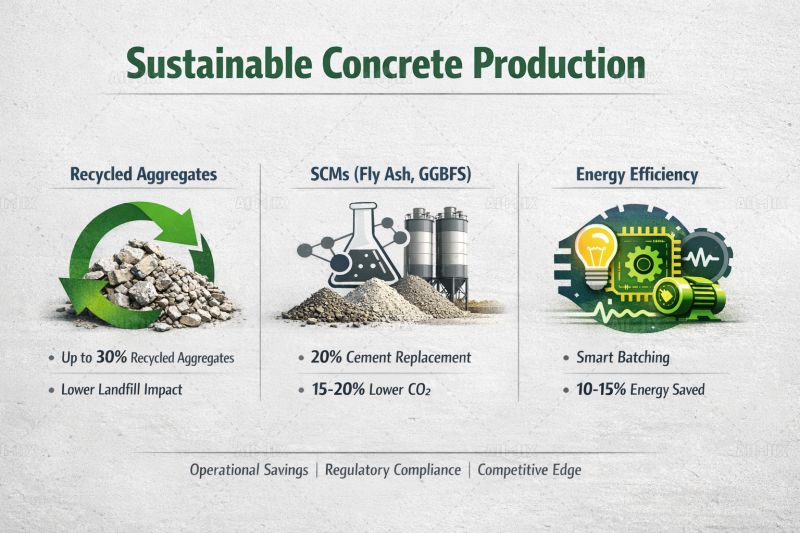 Sustainable Concrete Production

Recycled Aggregates

• Up to 30% Recycled Aggregates
• Lower Landfill Impact

SCMs (Fly Ash, GGBFS)

• 20% Cement Replacement
• 15-20% Lower $CO_2$

Energy Efficiency

• Smart Batching
• 10-15% Energy Saved

Operational Savings | Regulatory Compliance | Competitive Edge